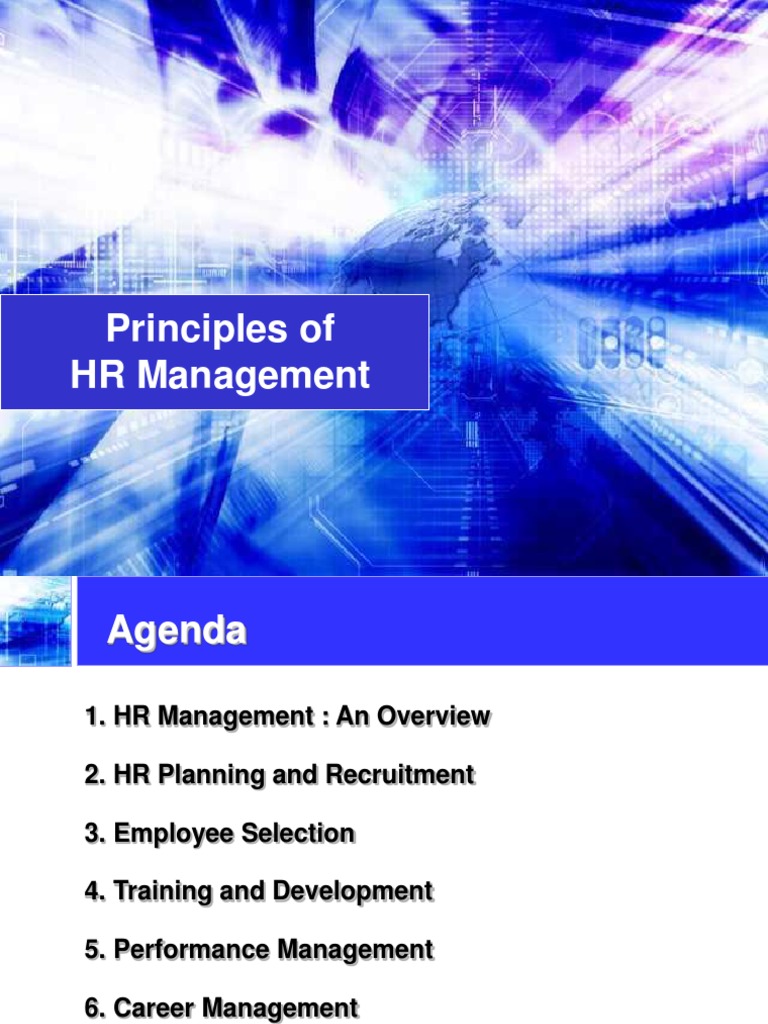 Principles of
HR Management

Agenda

1. HR Management : An Overview

2. HR Planning and Recruitment

3. Employee Selection

4. Training and Development

5. Performance Management

6. Career Management